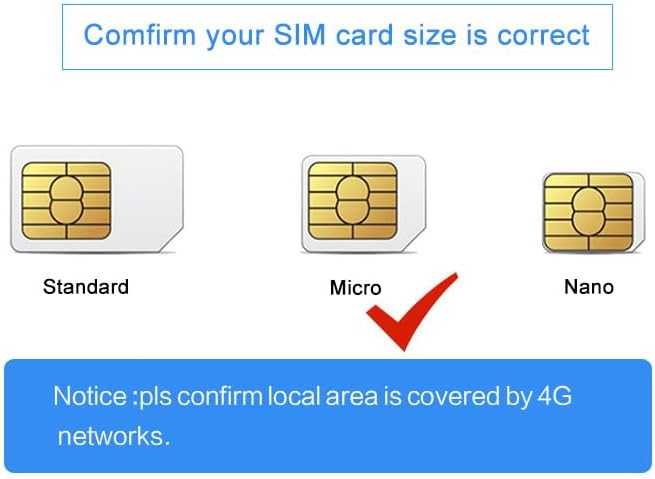 Comfirm your SIM card size is correct

Standard

Micro

Nano

Notice :pls confirm local area is covered by 4G networks.